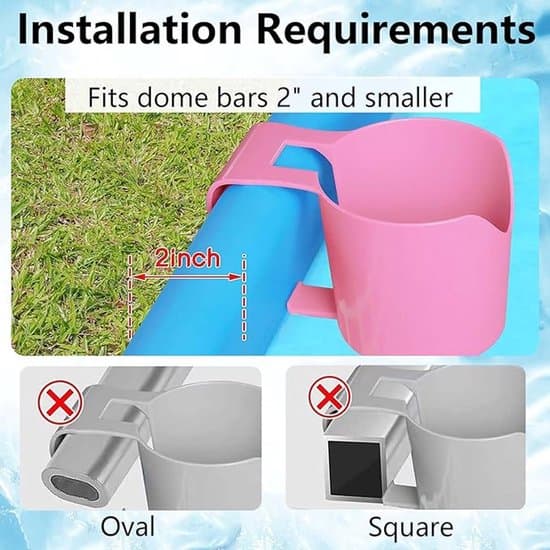 Installation Requirements

Fits dome bars 2" and smaller

2inch

Oval

Square